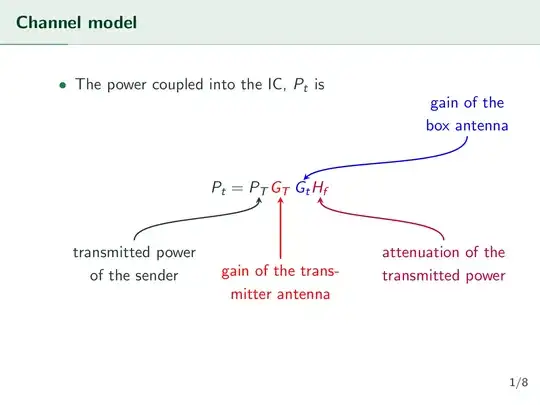 Channel model

• The power coupled into the IC, $P_t$ is

gain of the box antenna

$P_t = P_T G_T G_t H_f$

transmitted power of the sender

gain of the transmitter antenna

attenuation of the transmitted power

1/8